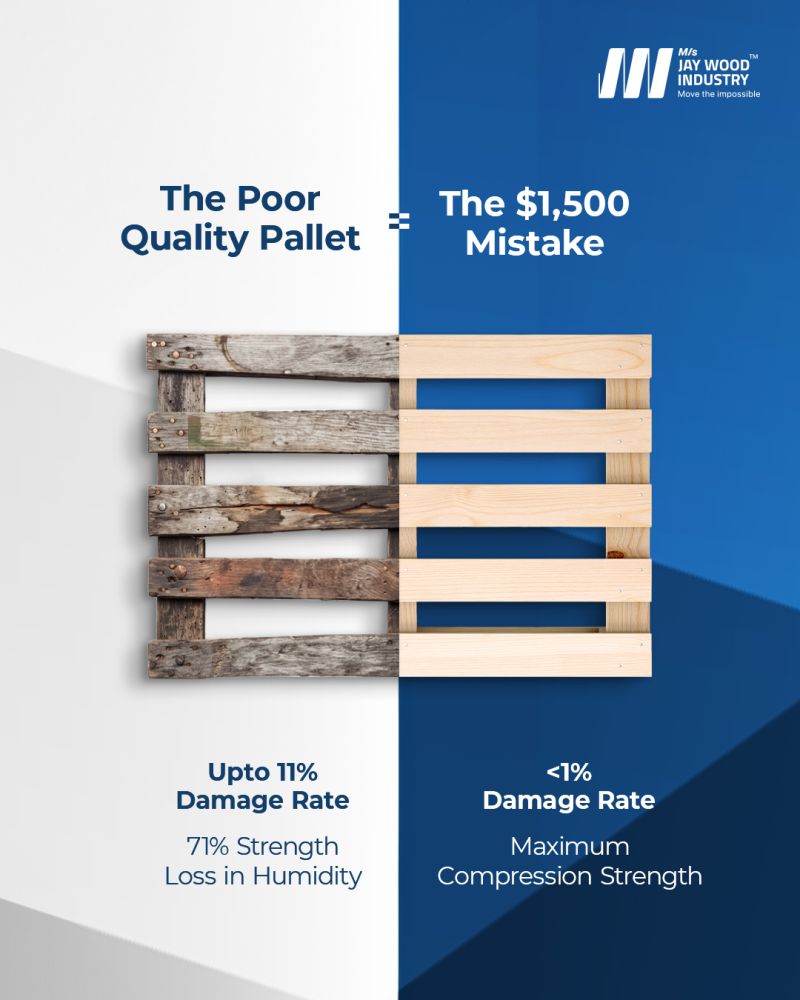 M/s
JAY WOOD™
INDUSTRY
Move the impossible

The Poor Quality Pallet

=

The $1,500 Mistake

Upto 11%
Damage Rate

71% Strength Loss in Humidity

<1%
Damage Rate

Maximum Compression Strength